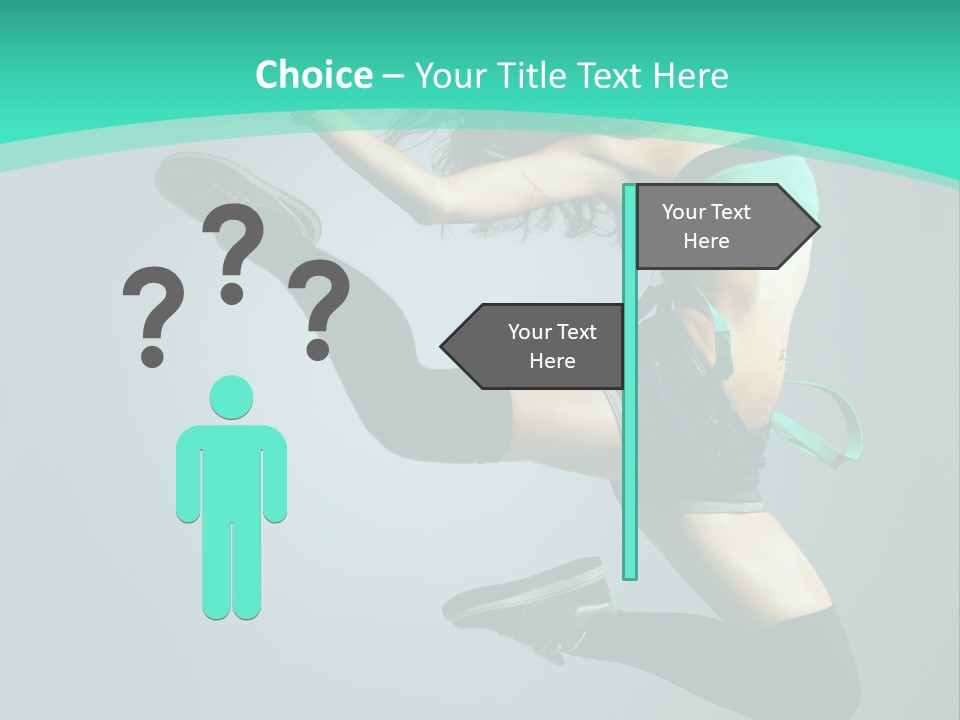 Choice – Your Title Text Here

? ? ?

Your Text Here

Your Text Here